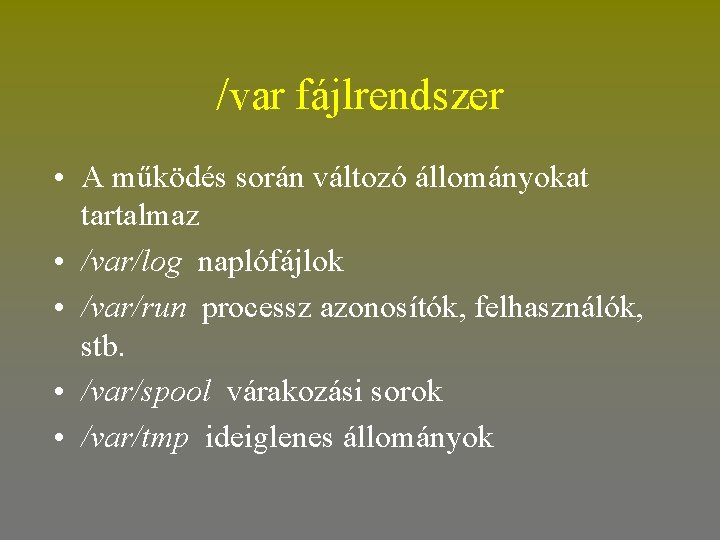 /var fájlrendszer

• A működés során változó állományokat tartalmaz
• /var/log naplófájlok
• /var/run processz azonosítók, felhasználók, stb.
• /var/spool várakozási sorok
• /var/tmp ideiglenes állományok